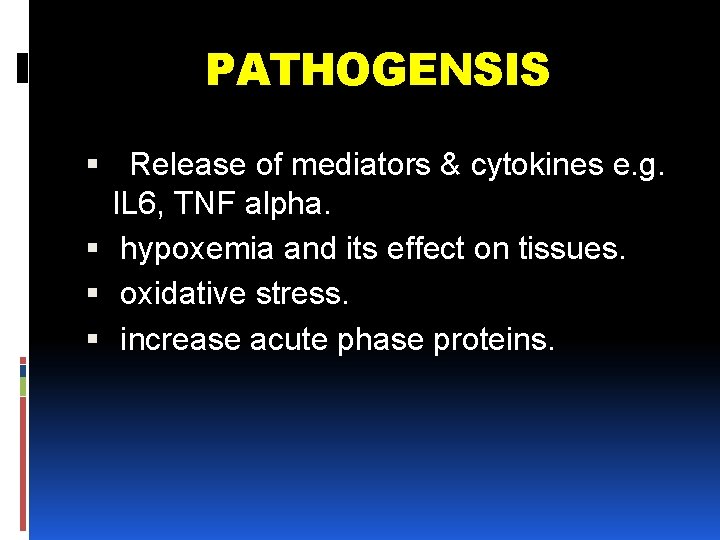 PATHOGENSIS

▪ Release of mediators & cytokines e.g. IL6, TNF alpha.
▪ hypoxemia and its effect on tissues.
▪ oxidative stress.
▪ increase acute phase proteins.